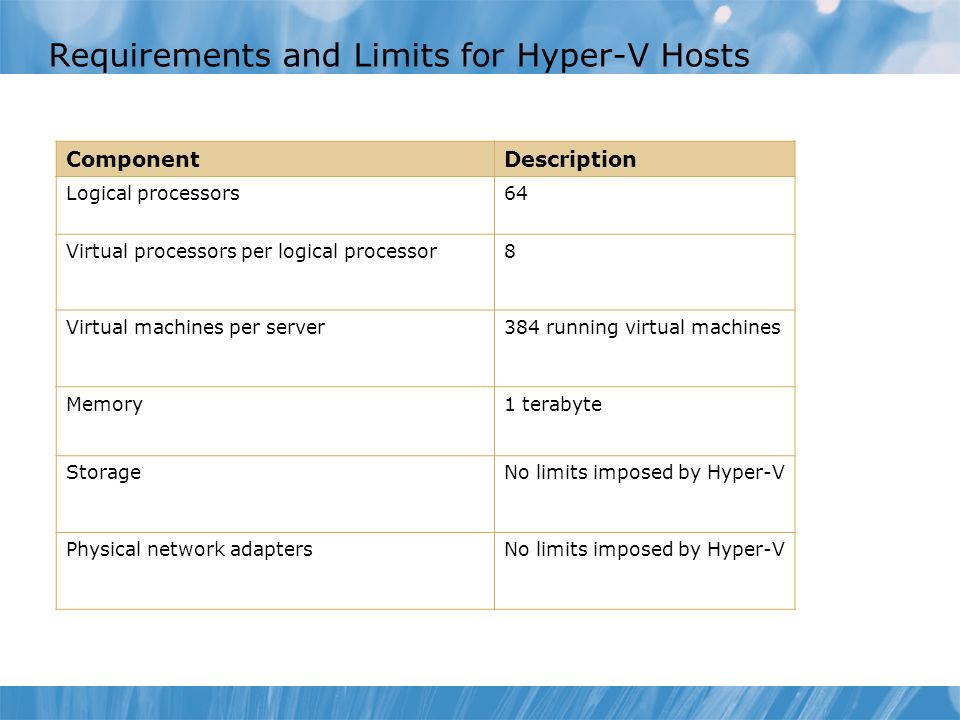 Requirements and Limits for Hyper-V Hosts

| Component | Description |
|---|---|
| Logical processors | 64 |
| Virtual processors per logical processor | 8 |
| Virtual machines per server | 384 running virtual machines |
| Memory | 1 terabyte |
| Storage | No limits imposed by Hyper-V |
| Physical network adapters | No limits imposed by Hyper-V |